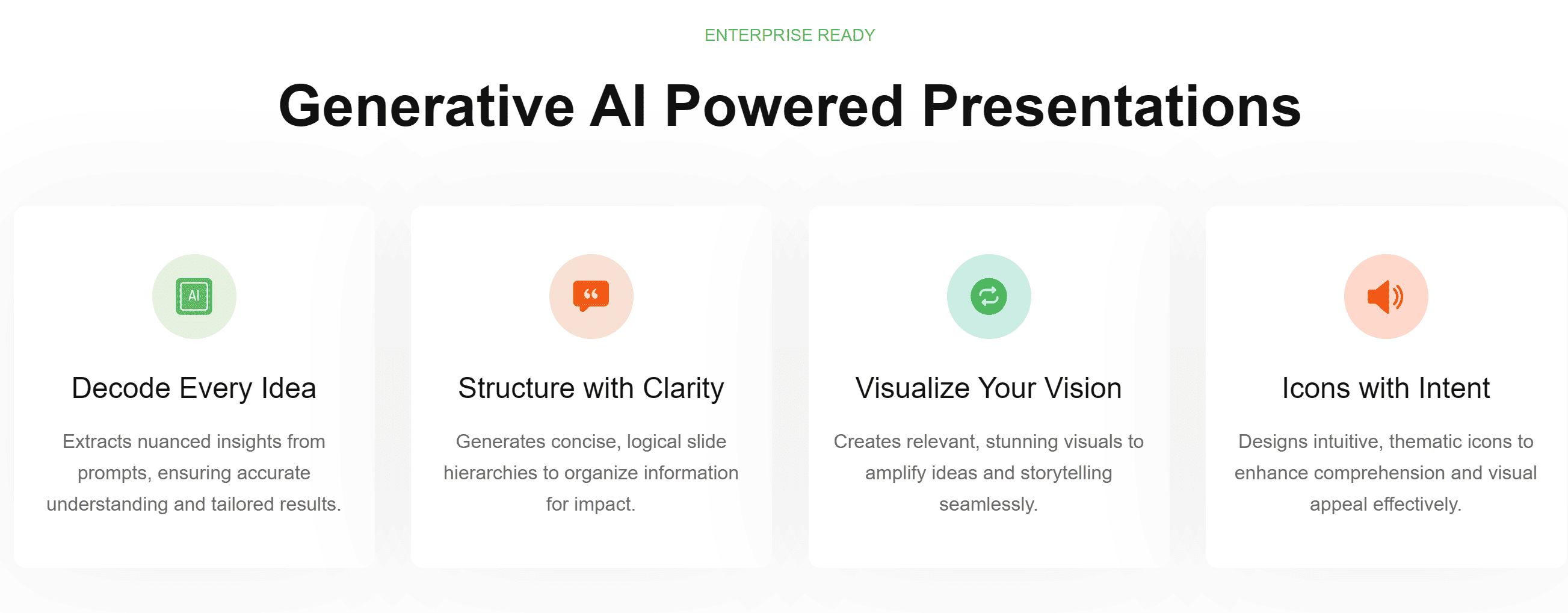 ENTERPRISE READY

Generative AI Powered Presentations

AI

Decode Every Idea

Extracts nuanced insights from prompts, ensuring accurate understanding and tailored results.

Structure with Clarity

Generates concise, logical slide hierarchies to organize information for impact.

Visualize Your Vision

Creates relevant, stunning visuals to amplify ideas and storytelling seamlessly.

Icons with Intent

Designs intuitive, thematic icons to enhance comprehension and visual appeal effectively.